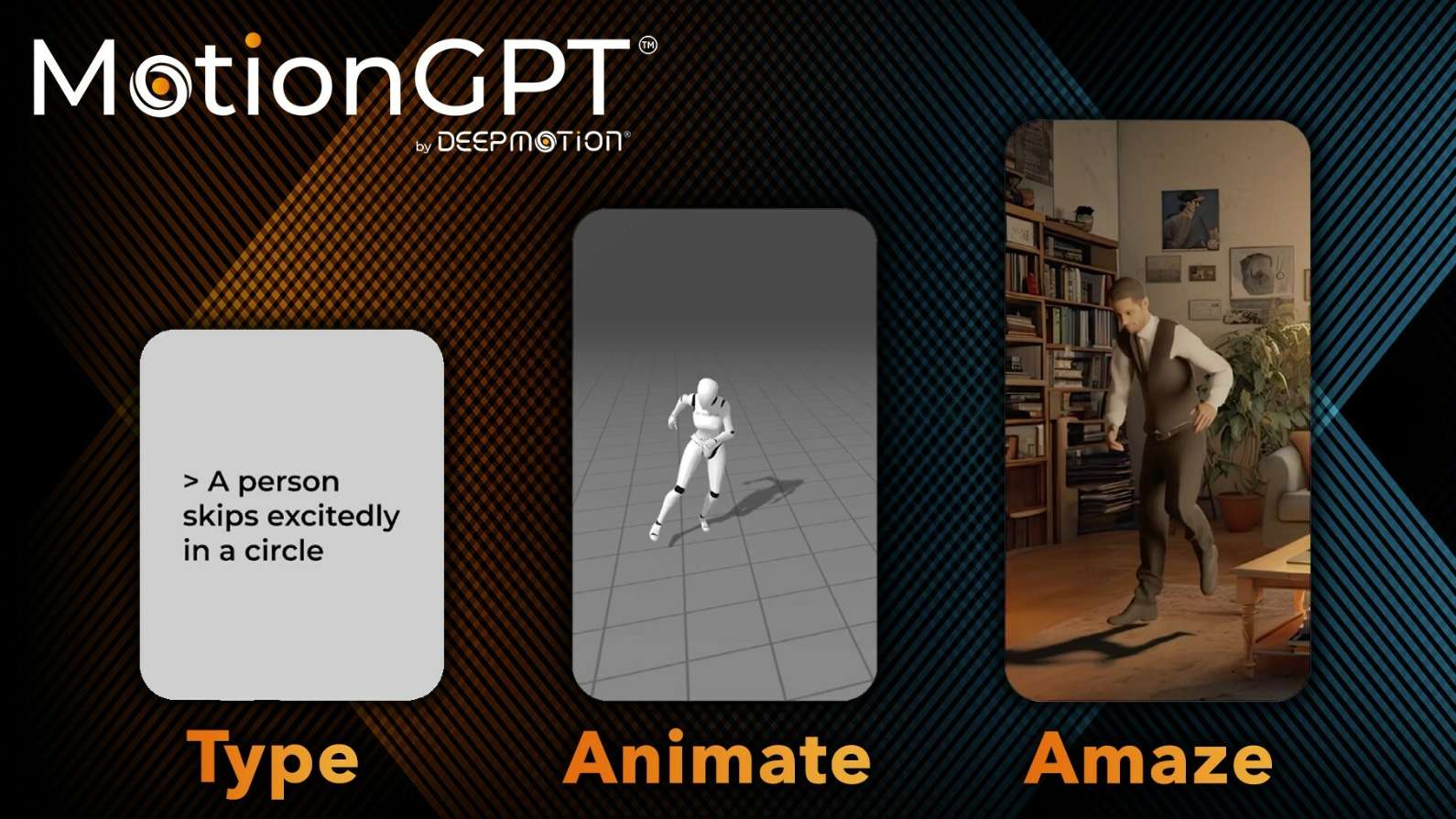 MotionGPT™
by DEEPMOTION®

> A person skips excitedly in a circle

Type

Animate

Amaze